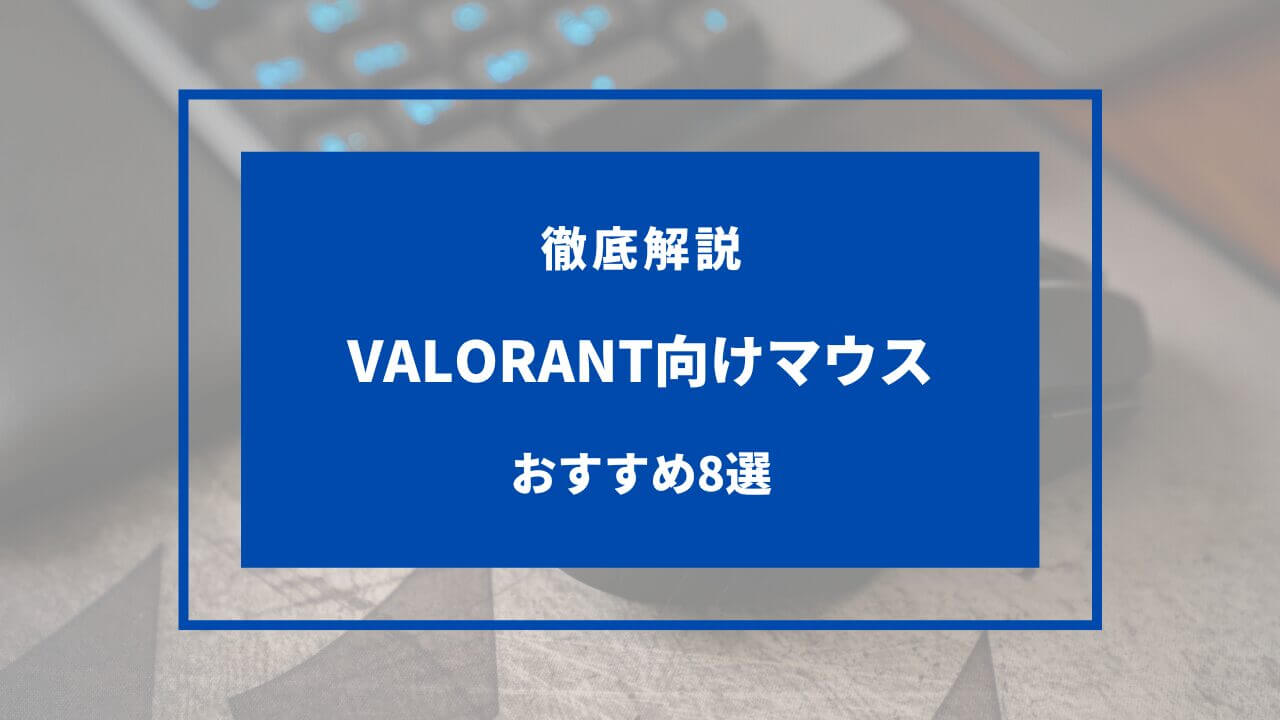 徹底解説

VALORANT向けマウス

おすすめ8選